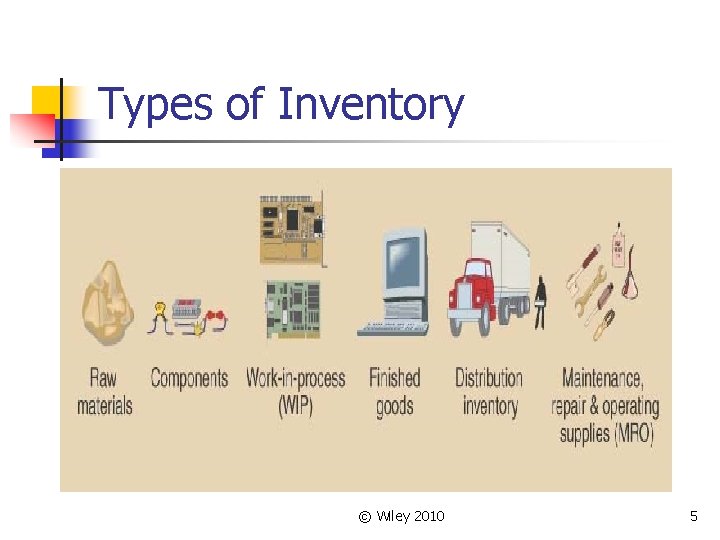 Types of Inventory

Raw materials

Components

Work-in-process (WIP)

Finished goods

Distribution inventory

Maintenance, repair & operating supplies (MRO)

© Wiley 2010

5